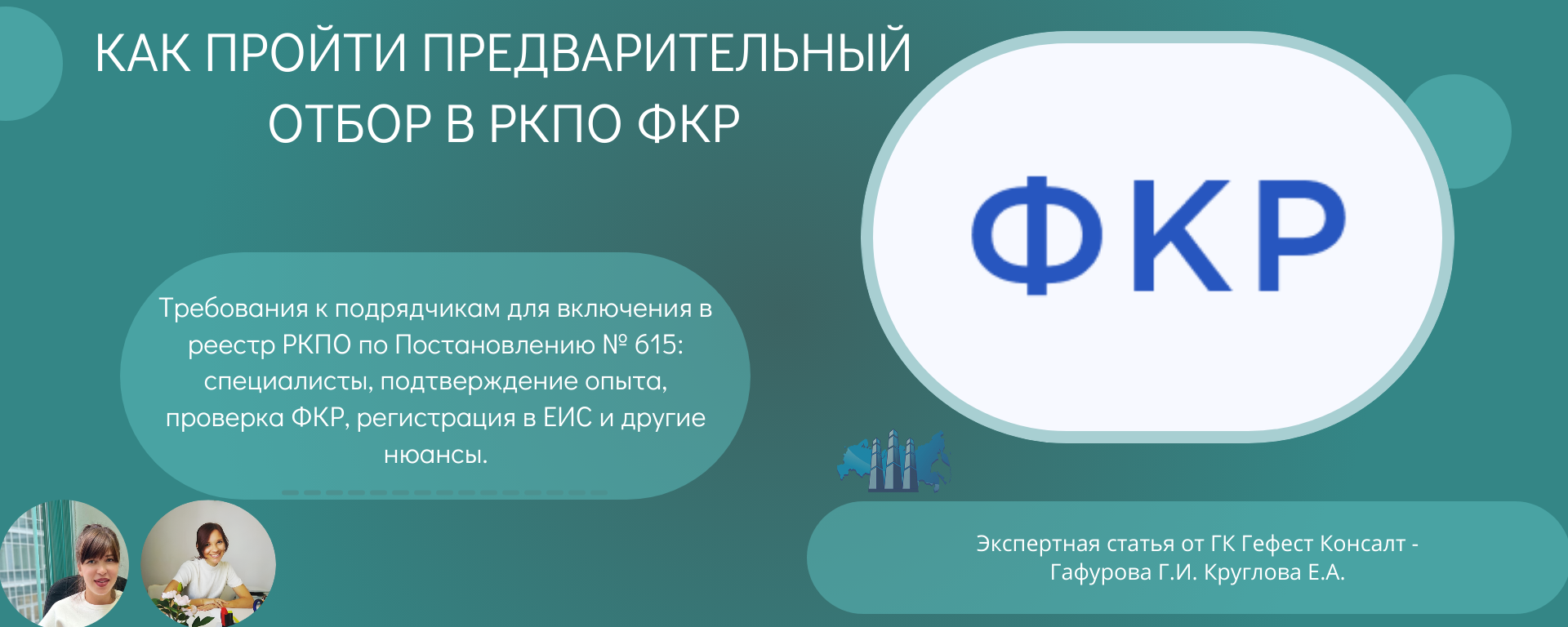 КАК ПРОЙТИ ПРЕДВАРИТЕЛЬНЫЙ ОТБОР В РКПО ФКР

ФКР

Требования к подрядчикам для включения в реестр РКПО по Постановлению № 615: специалисты, подтверждение опыта, проверка ФКР, регистрация в ЕИС и другие нюансы.

Экспертная статья от ГК Гефест Консалт - Гафурова Г.И. Круглова Е.А.